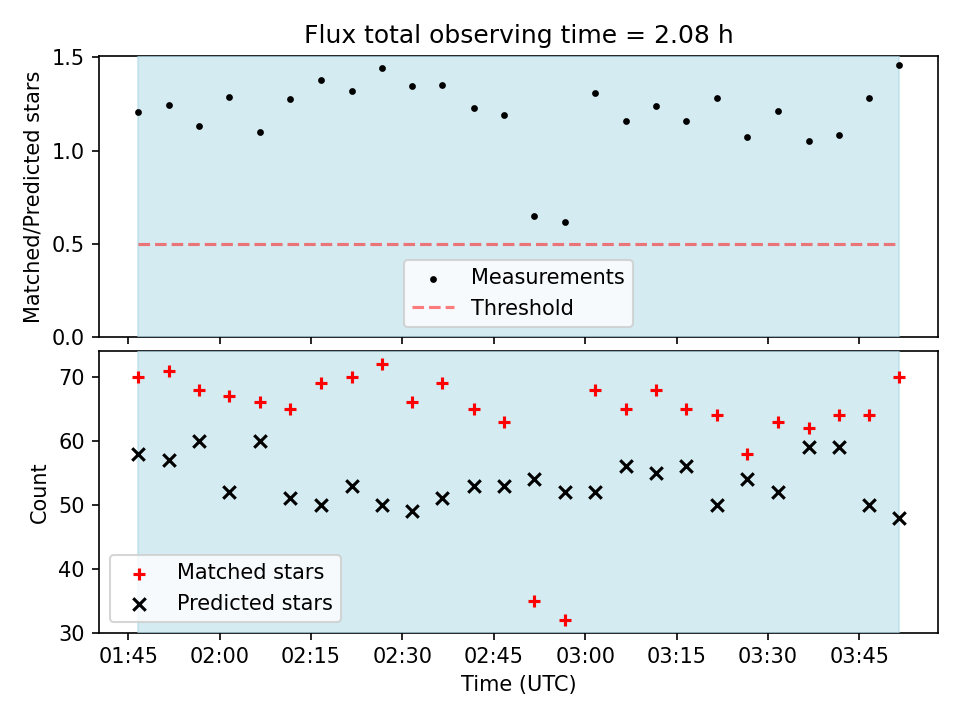 Flux total observing time = 2.08 h

Matched/Predicted stars

1.5
1.0
0.5
0.0

Measurements
Threshold

Count

70
60
50
40
30

Matched stars
Predicted stars

01:45 02:00 02:15 02:30 02:45 03:00 03:15 03:30 03:45

Time (UTC)